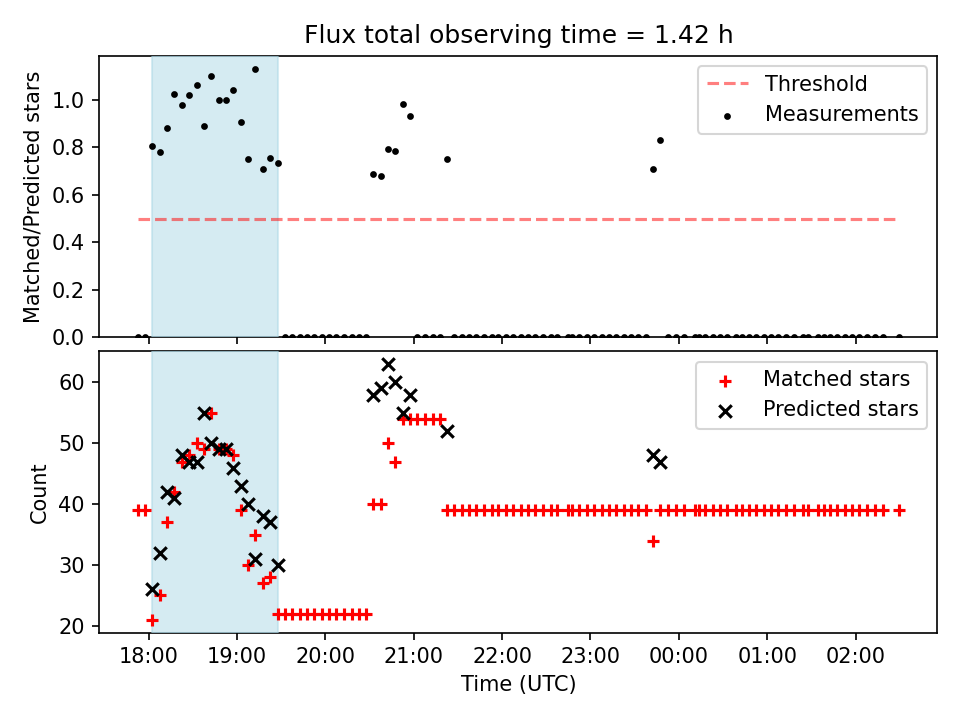 Flux total observing time = 1.42 h

Matched/Predicted stars

1.0
0.8
0.6
0.4
0.2
0.0

Threshold
Measurements

Count

60
50
40
30
20

Matched stars
Predicted stars

18:00 19:00 20:00 21:00 22:00 23:00 00:00 01:00 02:00

Time (UTC)